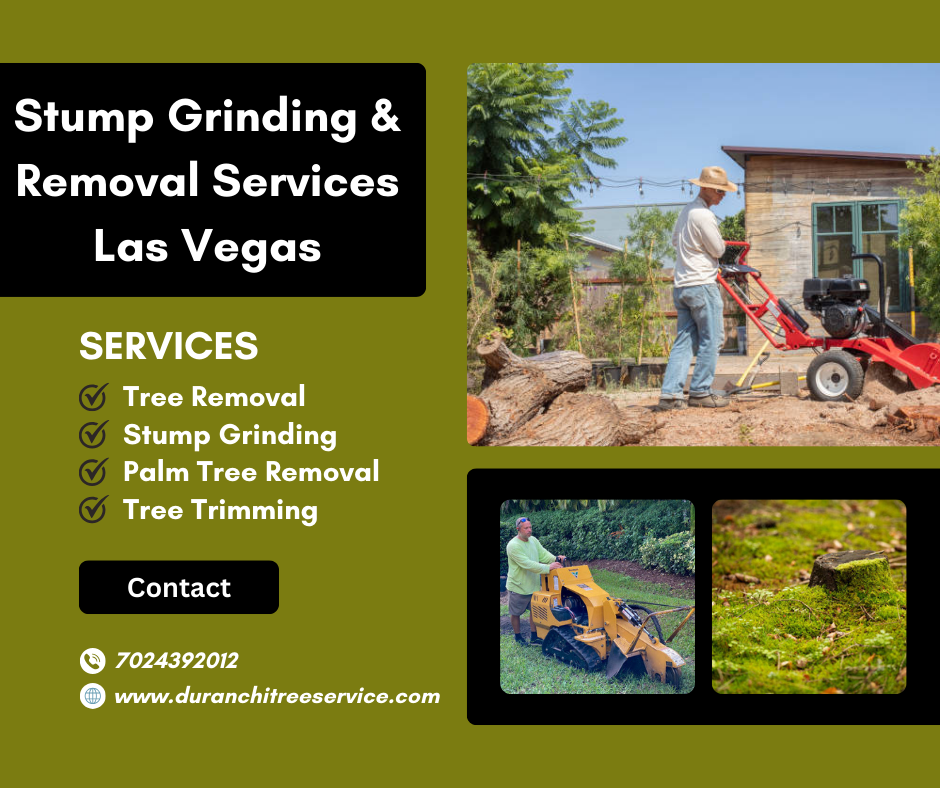 Stump Grinding & Removal Services Las Vegas

SERVICES

Tree Removal
Stump Grinding
Palm Tree Removal
Tree Trimming

Contact

7024392012
www.duranchitreeservice.com